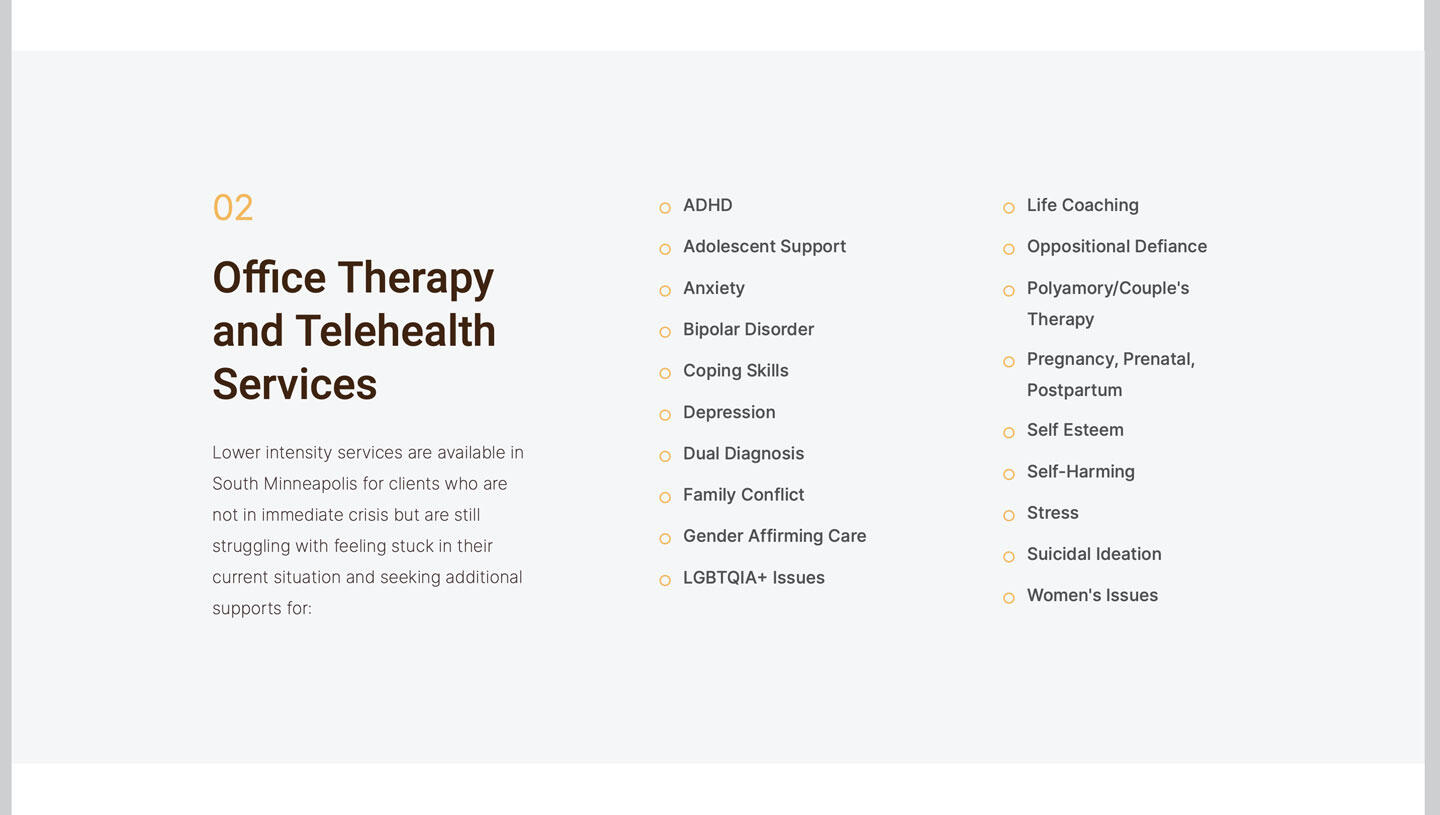 02

Office Therapy and Telehealth Services

Lower intensity services are available in South Minneapolis for clients who are not in immediate crisis but are still struggling with feeling stuck in their current situation and seeking additional supports for:

ADHD
Adolescent Support
Anxiety
Bipolar Disorder
Coping Skills
Depression
Dual Diagnosis
Family Conflict
Gender Affirming Care
LGBTQIA+ Issues

Life Coaching
Oppositional Defiance
Polyamory/Couple's Therapy
Pregnancy, Prenatal, Postpartum
Self Esteem
Self-Harming
Stress
Suicidal Ideation
Women's Issues